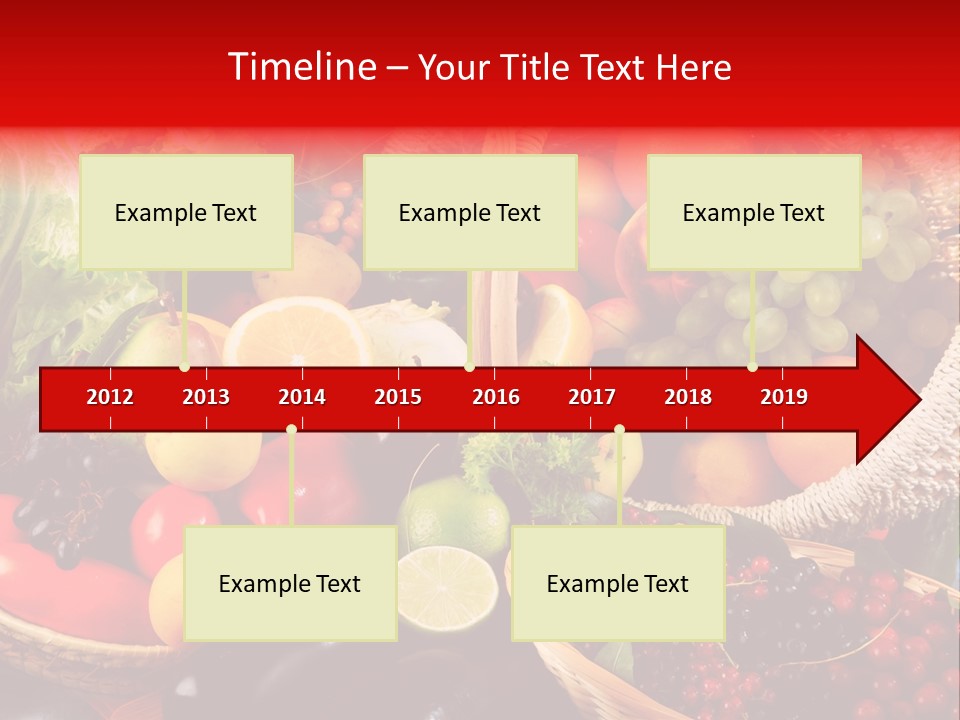 Timeline – Your Title Text Here

Example Text

Example Text

Example Text

2012 2013 2014 2015 2016 2017 2018 2019

Example Text

Example Text